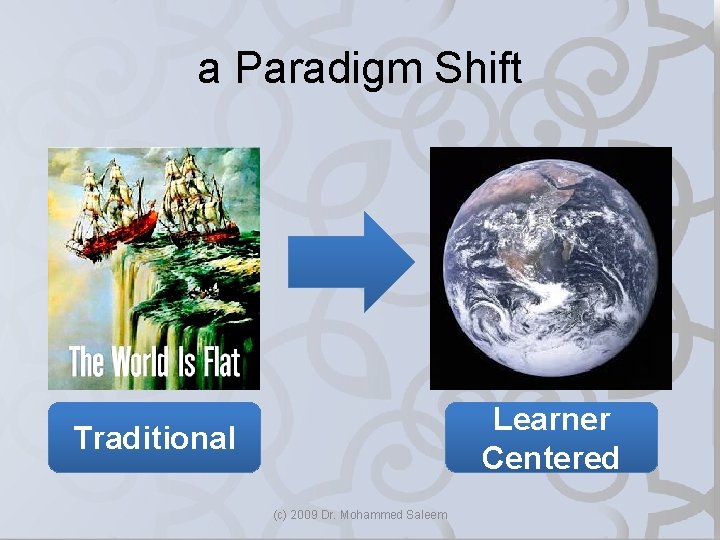 a Paradigm Shift

The World Is Flat

Traditional

Learner Centered

(c) 2009 Dr. Mohammed Saleem